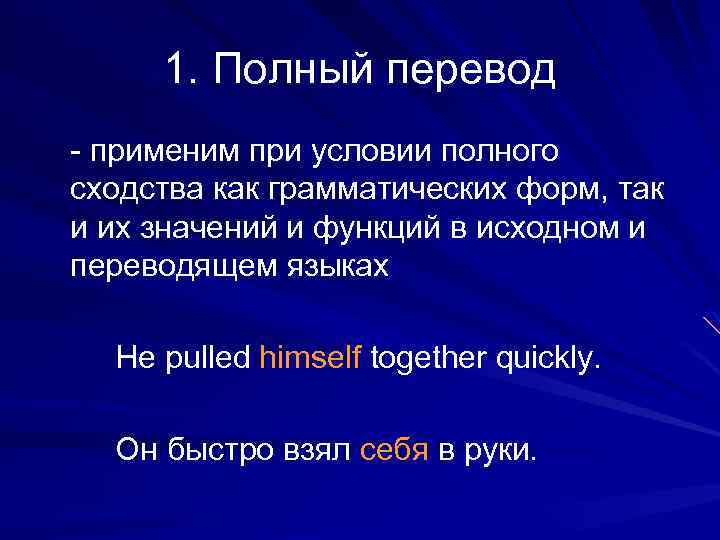 1. Полный перевод

- применим при условии полного сходства как грамматических форм, так и их значений и функций в исходном и переводящем языках

He pulled himself together quickly.

Он быстро взял себя в руки.